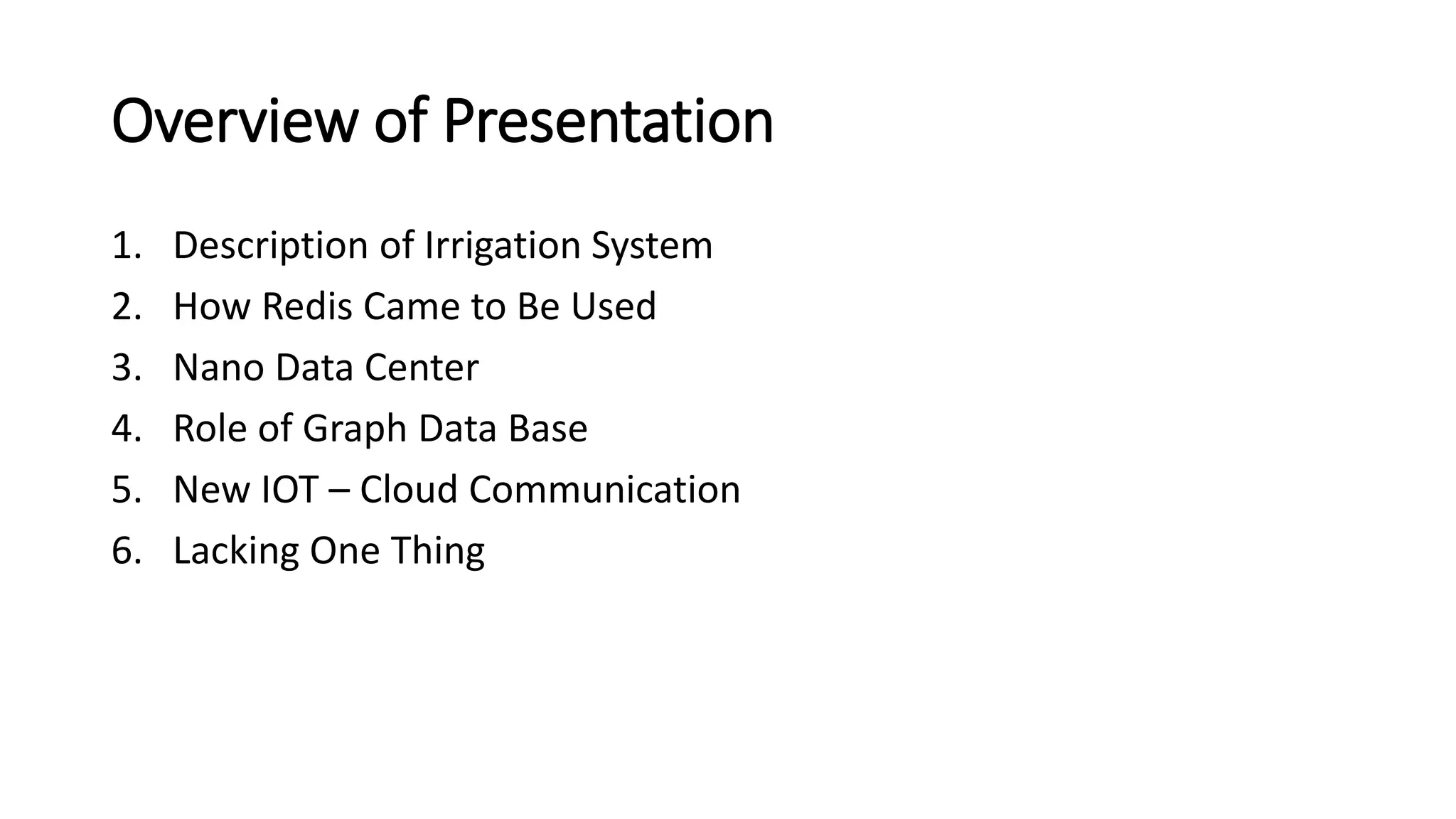 Overview of Presentation

1. Description of Irrigation System
2. How Redis Came to Be Used
3. Nano Data Center
4. Role of Graph Data Base
5. New IOT – Cloud Communication
6. Lacking One Thing